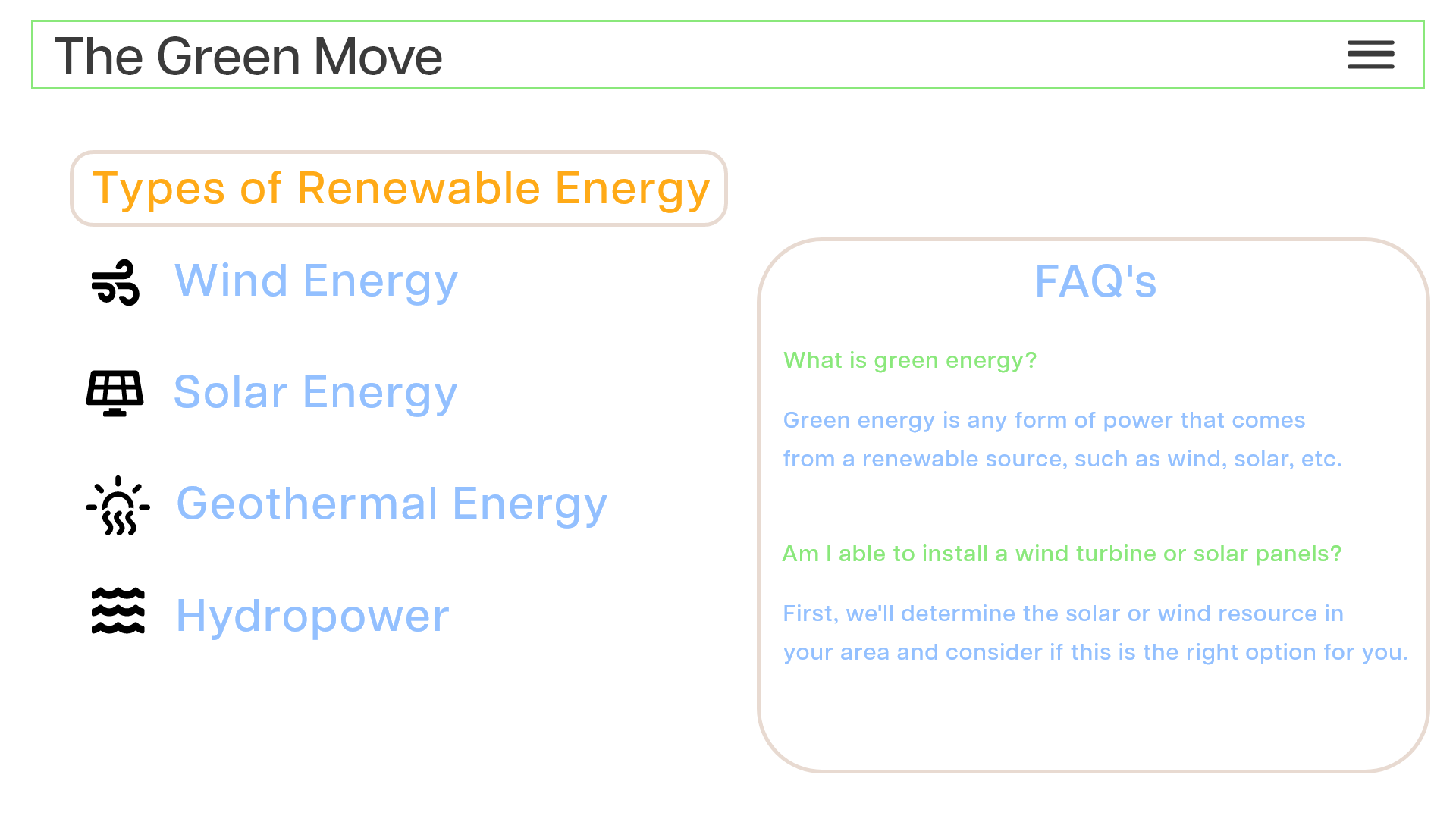 The Green Move

Types of Renewable Energy

Wind Energy

Solar Energy

Geothermal Energy

Hydropower

FAQ's

What is green energy?

Green energy is any form of power that comes from a renewable source, such as wind, solar, etc.

Am I able to install a wind turbine or solar panels?

First, we'll determine the solar or wind resource in your area and consider if this is the right option for you.